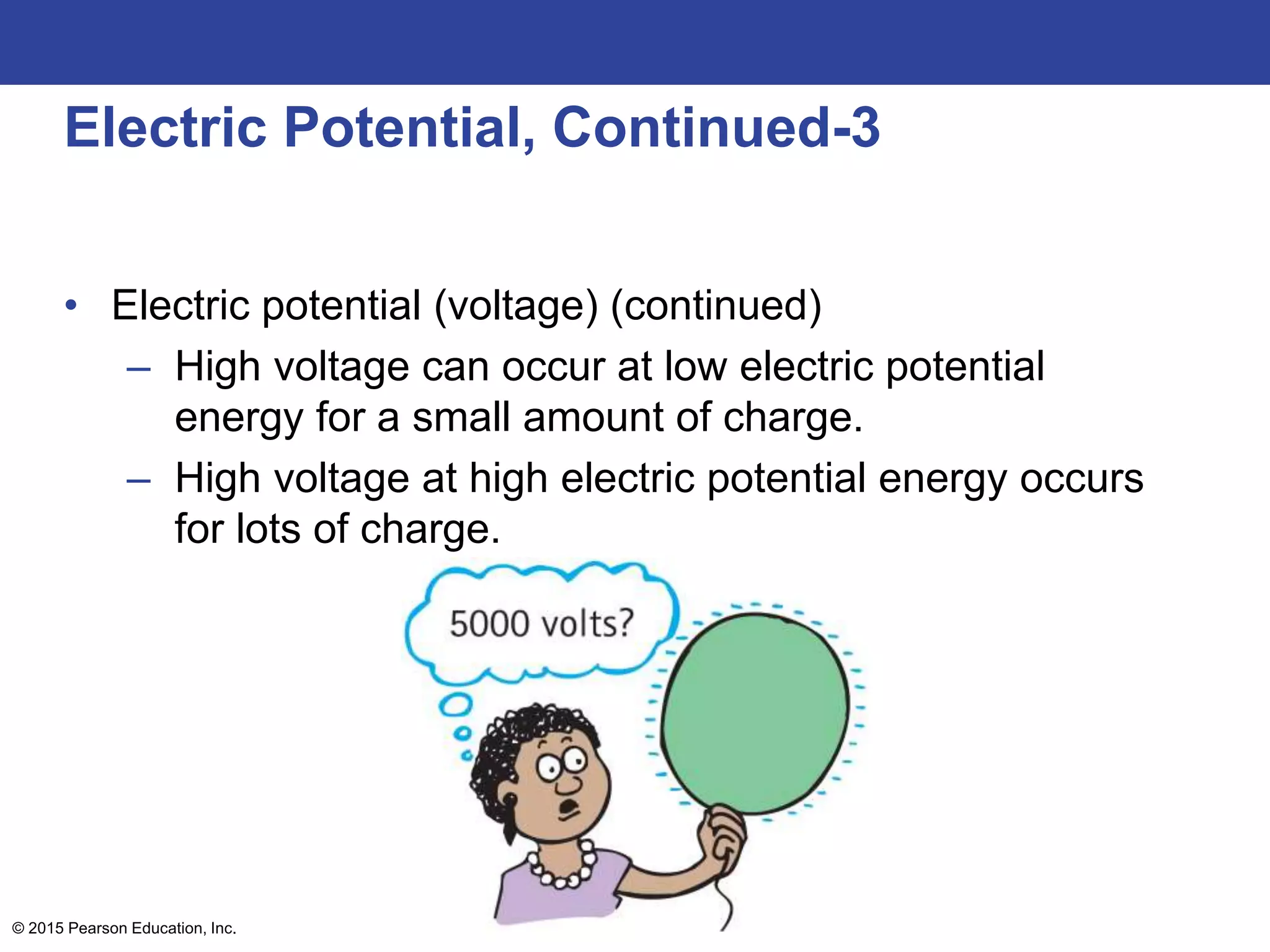 Electric Potential, Continued-3

• Electric potential (voltage) (continued)
– High voltage can occur at low electric potential energy for a small amount of charge.
– High voltage at high electric potential energy occurs for lots of charge.

5000 volts?

© 2015 Pearson Education, Inc.